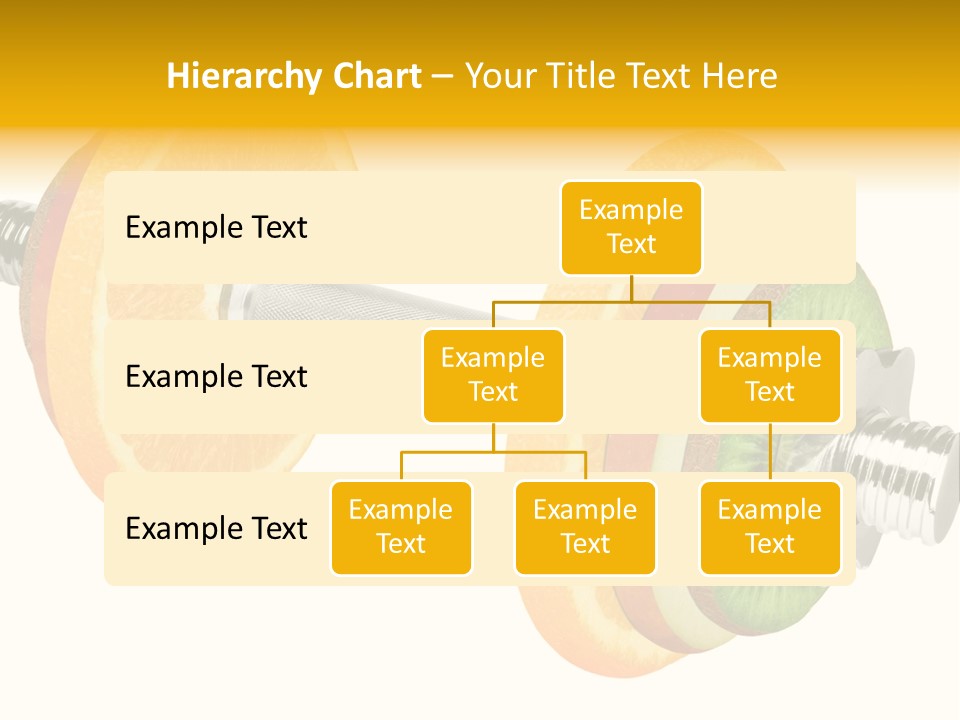 Hierarchy Chart – Your Title Text Here

Example Text

Example Text

Example Text

Example Text

Example Text

Example Text

Example Text

Example Text

Example Text